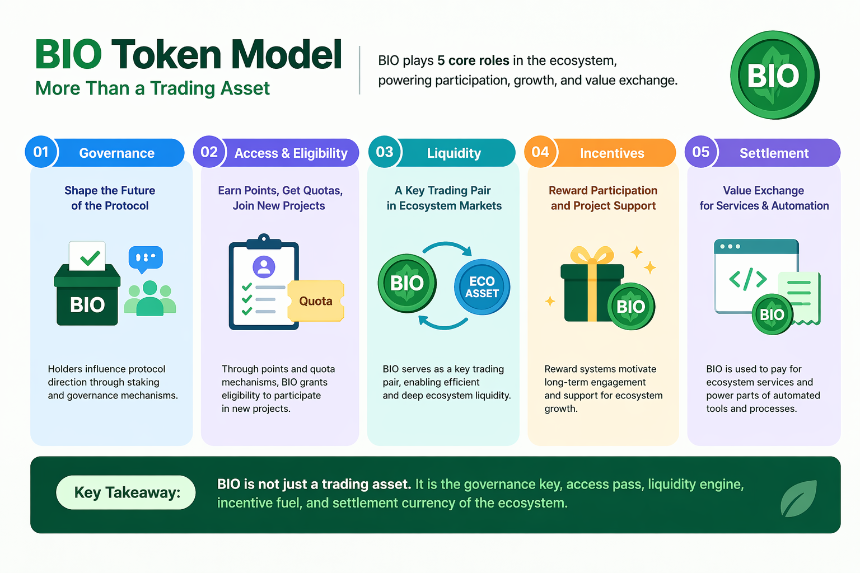 BIO Token Model
More Than a Trading Asset

BIO plays 5 core roles in the ecosystem, powering participation, growth, and value exchange.

BIO

01 Governance
Shape the Future of the Protocol
BIO
Holders influence protocol direction through staking and governance mechanisms.

02 Access & Eligibility
Earn Points, Get Quotas, Join New Projects
Quota
Through points and quota mechanisms, BIO grants eligibility to participate in new projects.

03 Liquidity
A Key Trading Pair in Ecosystem Markets
BIO
ECO ASSET
BIO serves as a key trading pair, enabling efficient and deep ecosystem liquidity.

04 Incentives
Reward Participation and Project Support
BIO
Reward systems motivate long-term engagement and support for ecosystem growth.

05 Settlement
Value Exchange for Services & Automation
</>
BIO
BIO is used to pay for ecosystem services and power parts of automated tools and processes.

Key Takeaway: BIO is not just a trading asset. It is the governance key, access pass, liquidity engine, incentive fuel, and settlement currency of the ecosystem.